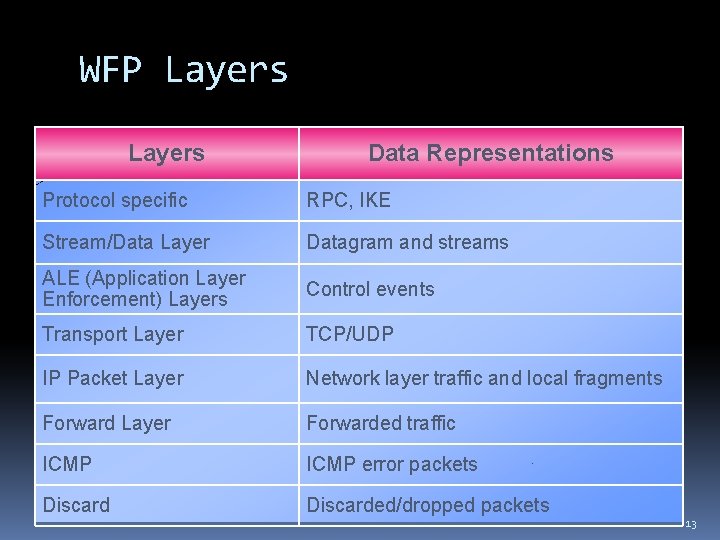 WFP Layers

| Layers | Data Representations |
|---|---|
| Protocol specific | RPC, IKE |
| Stream/Data Layer | Datagram and streams |
| ALE (Application Layer Enforcement) Layers | Control events |
| Transport Layer | TCP/UDP |
| IP Packet Layer | Network layer traffic and local fragments |
| Forward Layer | Forwarded traffic |
| ICMP | ICMP error packets |
| Discard | Discarded/dropped packets |

13